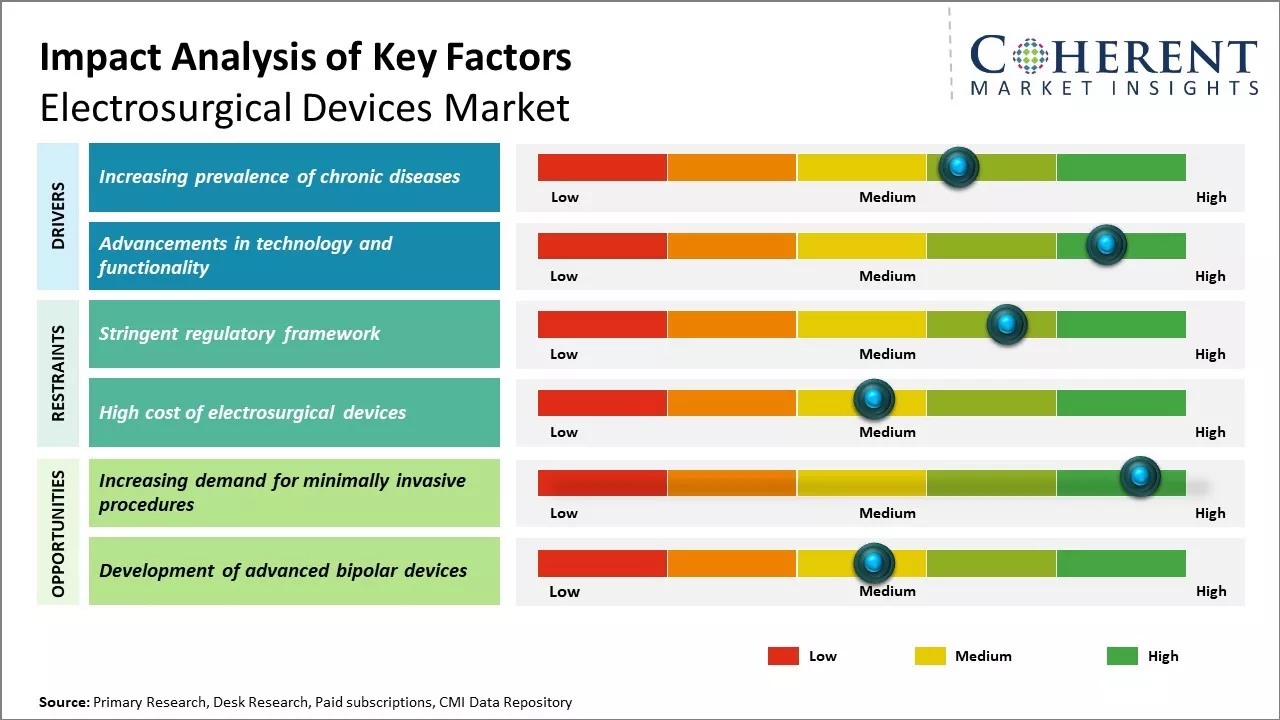 Impact Analysis of Key Factors
Electrosurgical Devices Market

COHERENT
MARKET INSIGHTS

DRIVERS

Increasing prevalence of chronic diseases

Low Medium High

Advancements in technology and functionality

Low Medium High

RESTRAINTS

Stringent regulatory framework

Low Medium High

High cost of electrosurgical devices

Low Medium High

OPPORTUNITIES

Increasing demand for minimally invasive procedures

Low Medium High

Development of advanced bipolar devices

Low Medium High

Low Medium High

Source: Primary Research, Desk Research, Paid subscriptions, CMI Data Repository